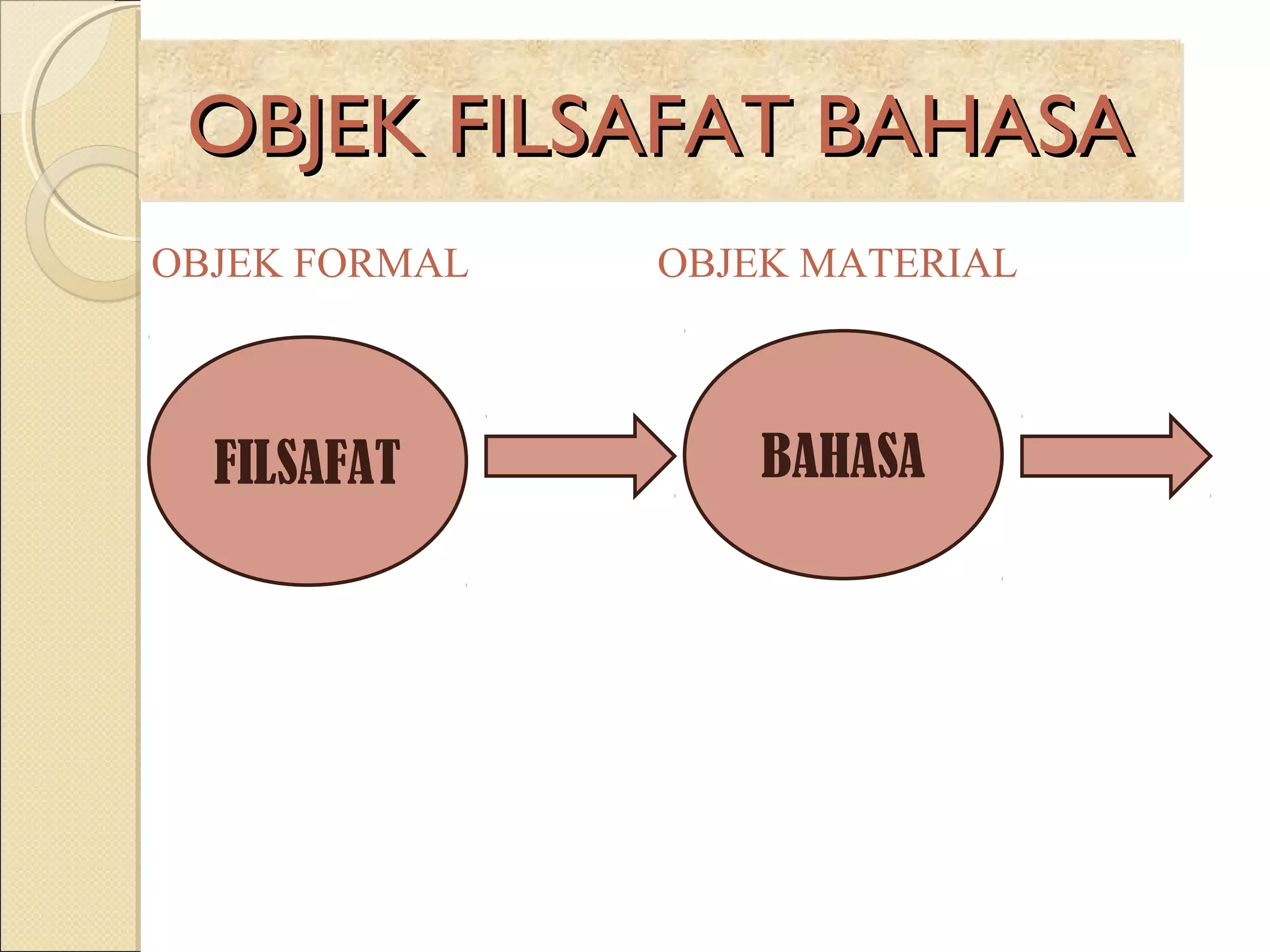 OBJEK FILSAFAT BAHASA

OBJEK FORMAL

OBJEK MATERIAL

FILSAFAT

BAHASA